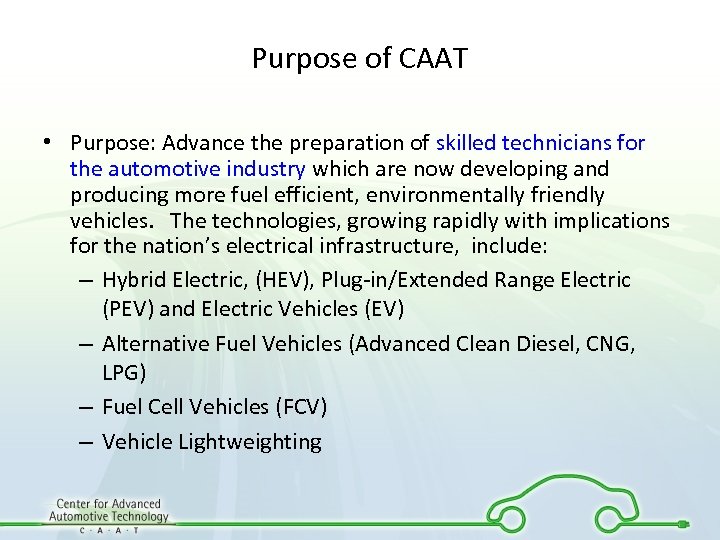 Purpose of CAAT

• Purpose: Advance the preparation of skilled technicians for the automotive industry which are now developing and producing more fuel efficient, environmentally friendly vehicles. The technologies, growing rapidly with implications for the nation's electrical infrastructure, include:

– Hybrid Electric, (HEV), Plug-in/Extended Range Electric (PEV) and Electric Vehicles (EV)

– Alternative Fuel Vehicles (Advanced Clean Diesel, CNG, LPG)

– Fuel Cell Vehicles (FCV)

– Vehicle Lightweighting

Center for Advanced Automotive Technology
C · A · A · T